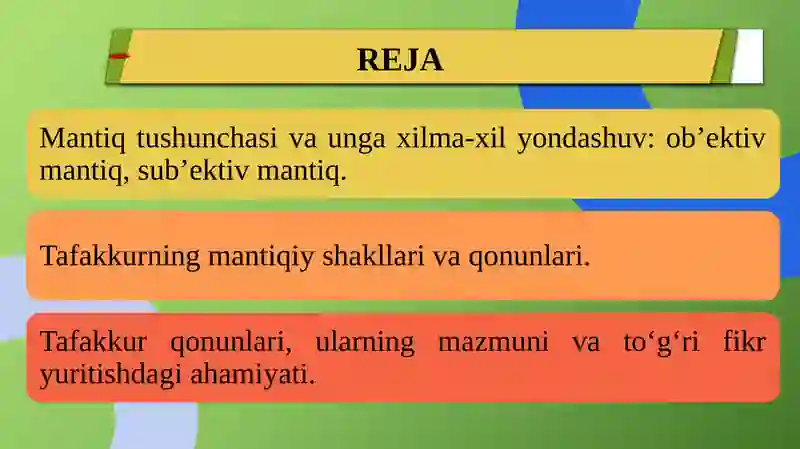 REJA

Mantiq tushunchasi va unga xilma-xil yondashuv: ob’ektiv mantiq, sub’ektiv mantiq.

Tafakkurning mantiqiy shakllari va qonunlari.

Tafakkur qonunlari, ularning mazmuni va to‘g‘ri fikr yuritishdagi ahamiyati.